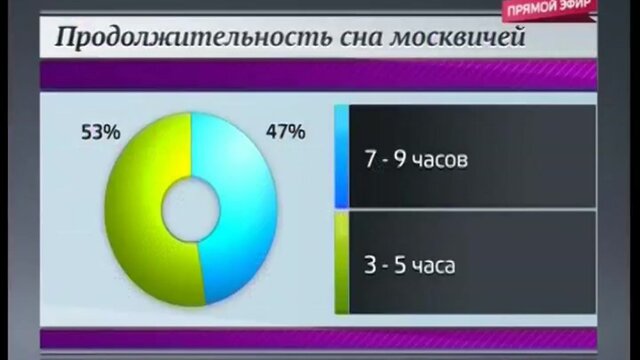 ПРЯМОЙ ЭФИР

Продолжительность сна москвичей

53%

47%

7 - 9 часов

3 - 5 часа